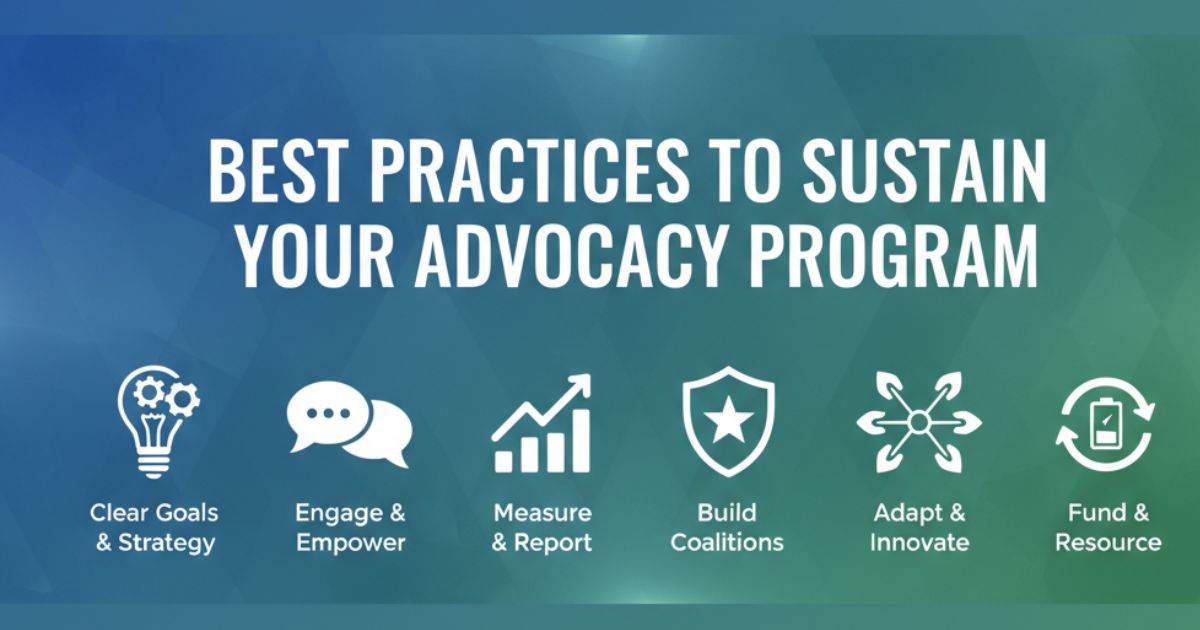 BEST PRACTICES TO SUSTAIN YOUR ADVOCACY PROGRAM

Clear Goals & Strategy

Engage & Empower

Measure & Report

Build Coalitions

Adapt & Innovate

Fund & Resource